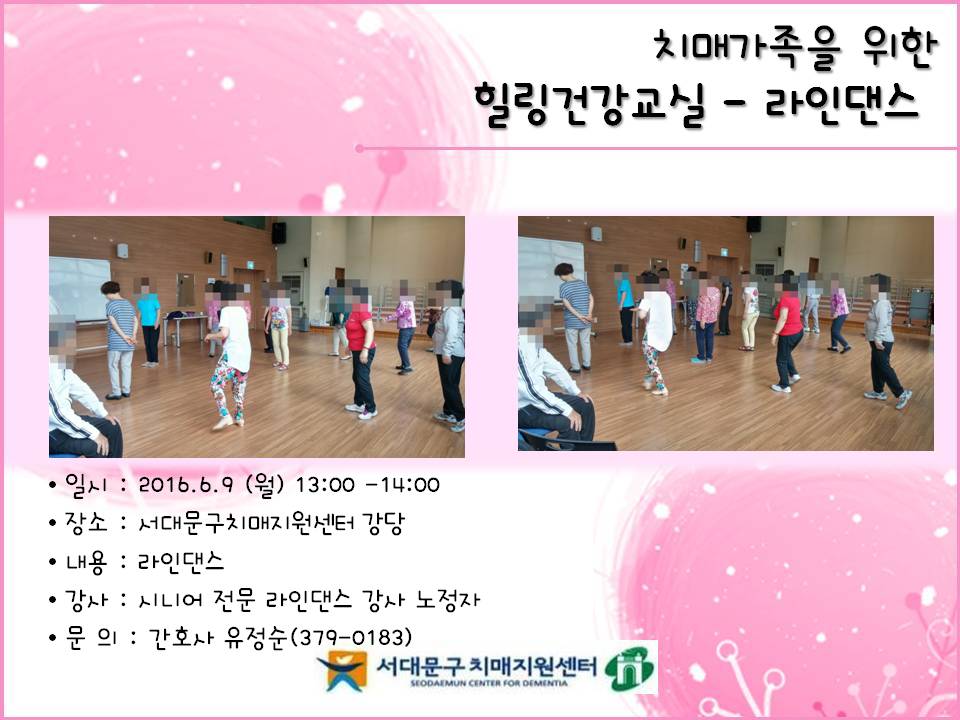 치매가족을 위한
힐링건강교실 - 라인댄스

• 일시 : 2016.6.9 (월) 13:00 -14:00
• 장소 : 서대문구치매지원센터 강당
• 내용 : 라인댄스
• 강사 : 시니어 전문 라인댄스 강사 노정자
• 문 의 : 간호사 유정순(379-0183)

서대문구 치매지원센터
SEODAEMUN CENTER FOR DEMENTIA